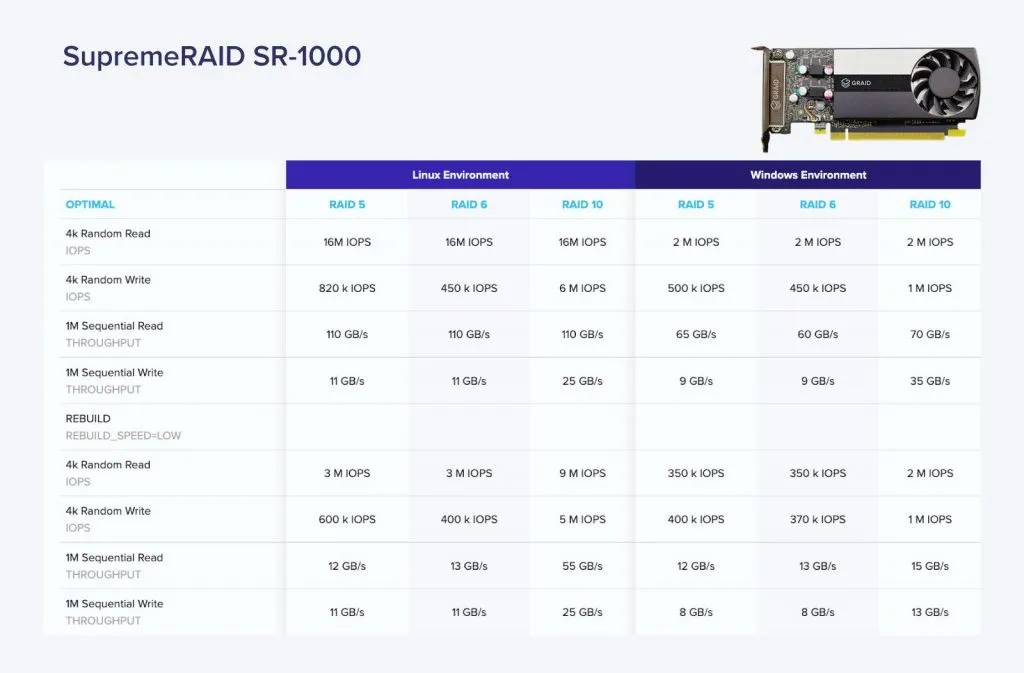 SupremeRAID SR-1000

GRAID

| | Linux Environment | | | Windows Environment | | |
|---|---|---|---|---|---|---|
| OPTIMAL | RAID 5 | RAID 6 | RAID 10 | RAID 5 | RAID 6 | RAID 10 |
| 4k Random Read IOPS | 16M IOPS | 16M IOPS | 16M IOPS | 2 M IOPS | 2 M IOPS | 2 M IOPS |
| 4k Random Write IOPS | 820 k IOPS | 450 k IOPS | 6 M IOPS | 500 k IOPS | 450 k IOPS | 1 M IOPS |
| 1M Sequential Read THROUGHPUT | 110 GB/s | 110 GB/s | 110 GB/s | 65 GB/s | 60 GB/s | 70 GB/s |
| 1M Sequential Write THROUGHPUT | 11 GB/s | 11 GB/s | 25 GB/s | 9 GB/s | 9 GB/s | 35 GB/s |
| REBUILD REBUILD_SPEED=LOW | | | | | | |
| 4k Random Read IOPS | 3 M IOPS | 3 M IOPS | 9 M IOPS | 350 k IOPS | 350 k IOPS | 2 M IOPS |
| 4k Random Write IOPS | 600 k IOPS | 400 k IOPS | 5 M IOPS | 400 k IOPS | 370 k IOPS | 1 M IOPS |
| 1M Sequential Read THROUGHPUT | 12 GB/s | 13 GB/s | 55 GB/s | 12 GB/s | 13 GB/s | 15 GB/s |
| 1M Sequential Write THROUGHPUT | 11 GB/s | 11 GB/s | 25 GB/s | 8 GB/s | 8 GB/s | 13 GB/s |